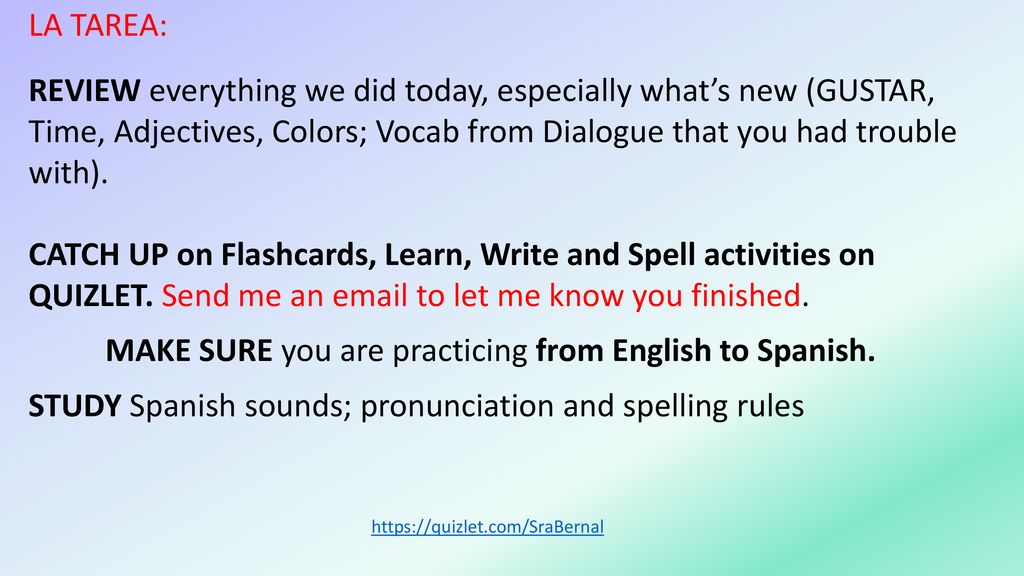 LA TAREA:

REVIEW everything we did today, especially what's new (GUSTAR, Time, Adjectives, Colors; Vocab from Dialogue that you had trouble with).

CATCH UP on Flashcards, Learn, Write and Spell activities on QUIZLET. Send me an email to let me know you finished.

MAKE SURE you are practicing from English to Spanish.

STUDY Spanish sounds; pronunciation and spelling rules

https://quizlet.com/SraBernal